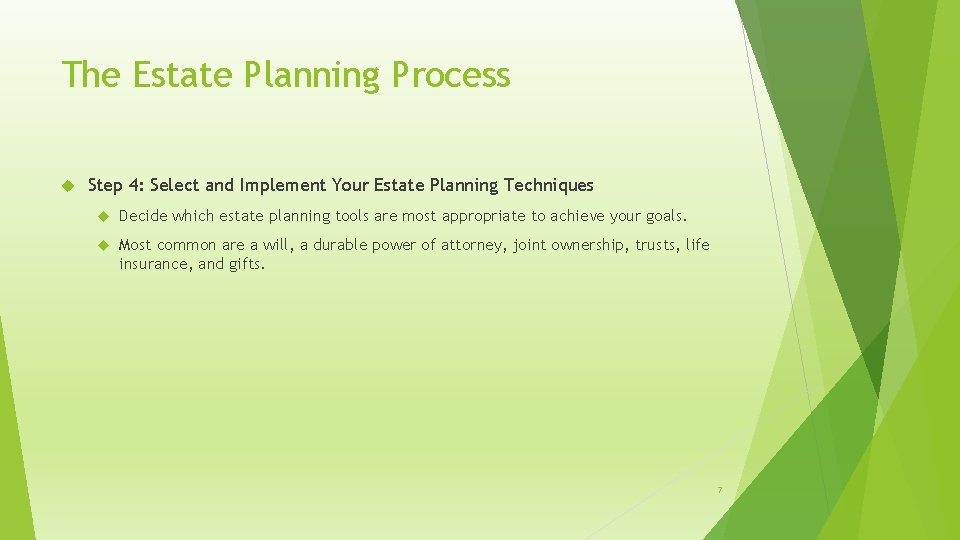 The Estate Planning Process

Step 4: Select and Implement Your Estate Planning Techniques

Decide which estate planning tools are most appropriate to achieve your goals.

Most common are a will, a durable power of attorney, joint ownership, trusts, life insurance, and gifts.

7